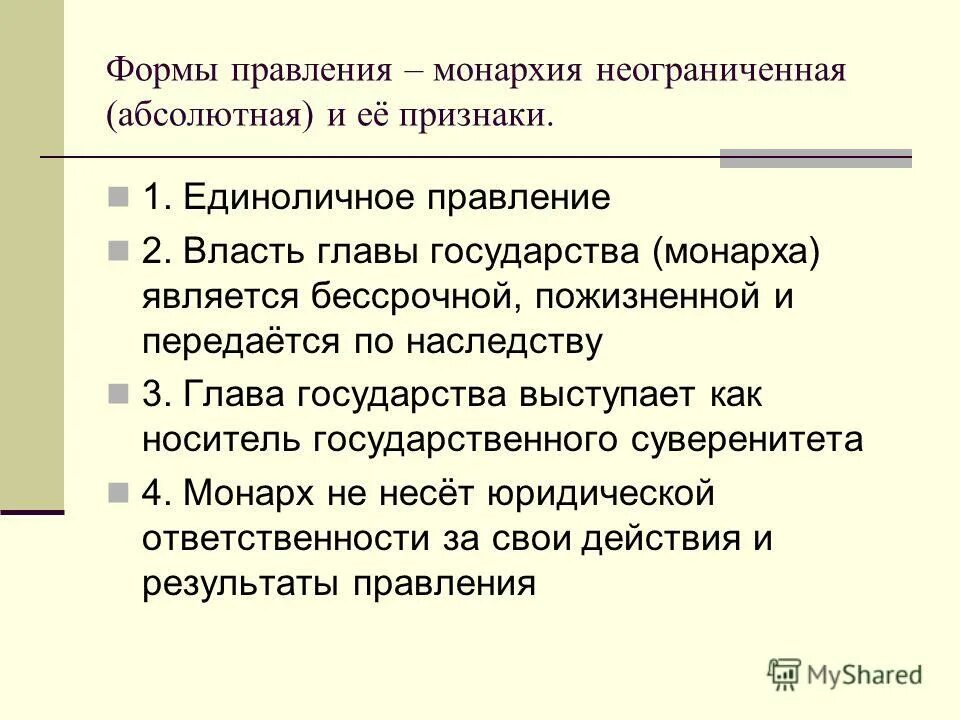 Формы правления – монархия неограниченная (абсолютная) и её признаки.

1. Единоличное правление

2. Власть главы государства (монарха) является бессрочной, пожизненной и передаётся по наследству

3. Глава государства выступает как носитель государственного суверенитета

4. Монарх не несёт юридической ответственности за свои действия и результаты правления

MyShared